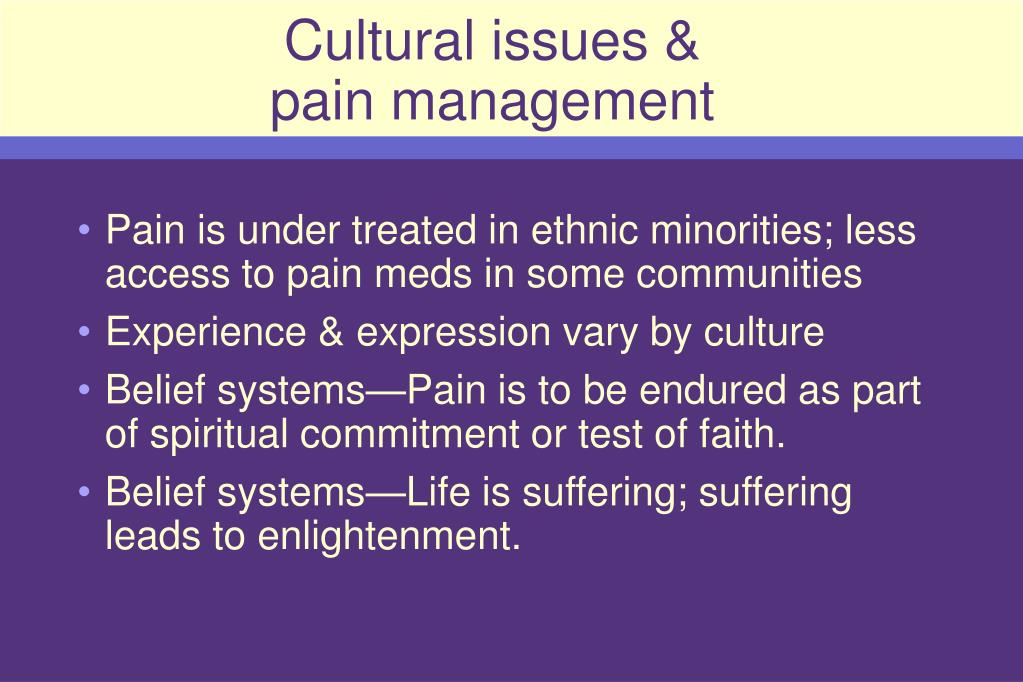 Cultural issues &
pain management

• Pain is under treated in ethnic minorities; less access to pain meds in some communities
• Experience & expression vary by culture
• Belief systems—Pain is to be endured as part of spiritual commitment or test of faith.
• Belief systems—Life is suffering; suffering leads to enlightenment.